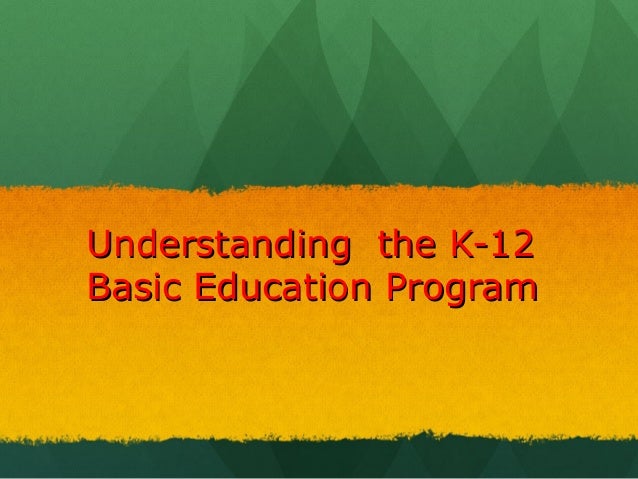 Understanding  the K-12 Basic Education Program